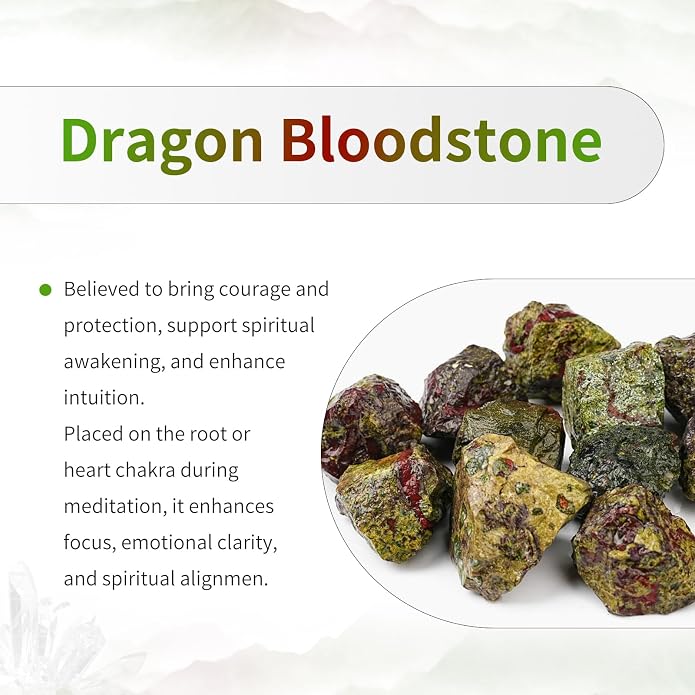 Dragon Bloodstone

Believed to bring courage and protection, support spiritual awakening, and enhance intuition.
Placed on the root or heart chakra during meditation, it enhances focus, emotional clarity, and spiritual alignmen.